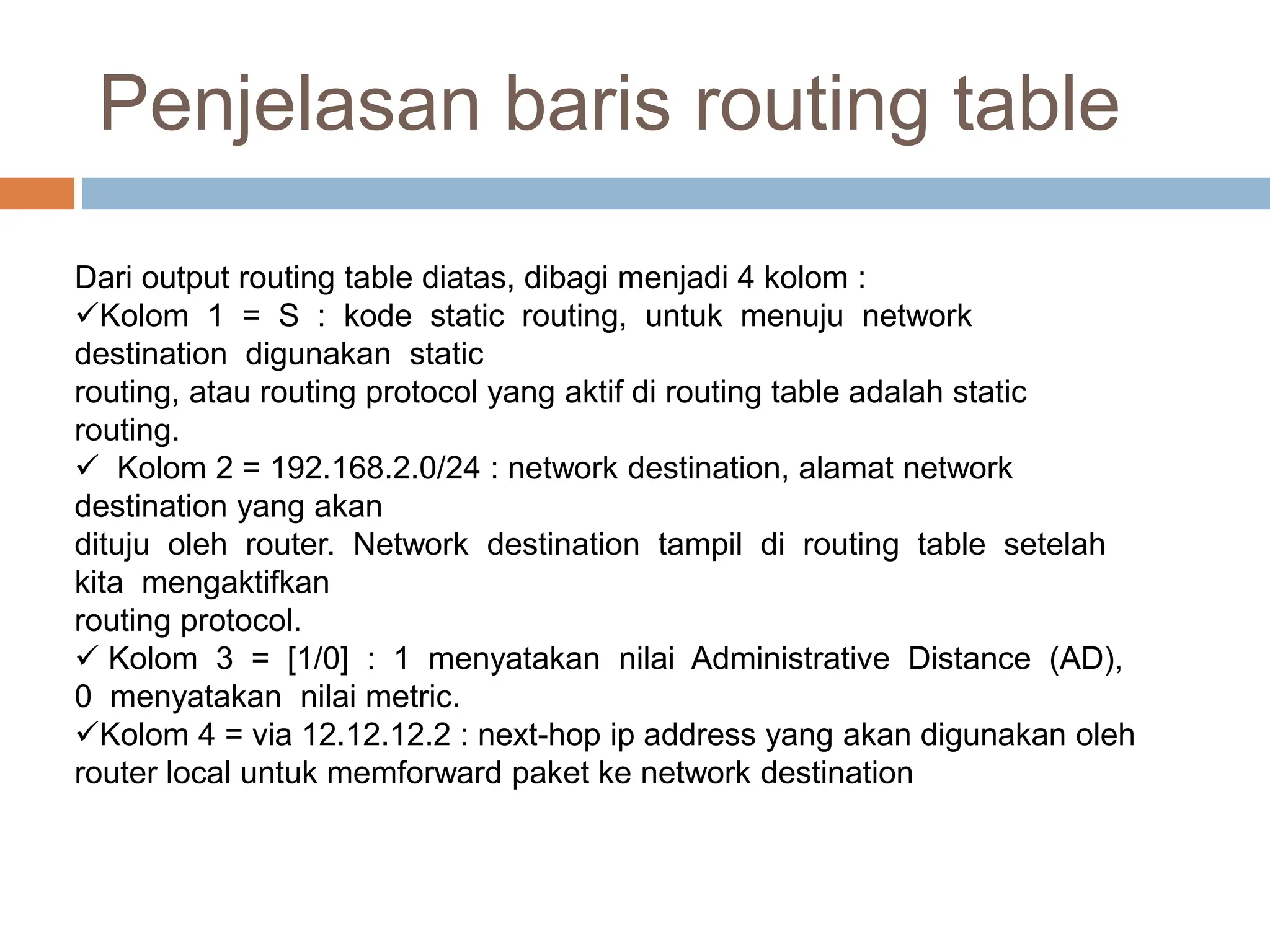 Penjelasan baris routing table

Dari output routing table diatas, dibagi menjadi 4 kolom :
✓Kolom 1 = S : kode static routing, untuk menuju network destination digunakan static routing, atau routing protocol yang aktif di routing table adalah static routing.
✓ Kolom 2 = 192.168.2.0/24 : network destination, alamat network destination yang akan dituju oleh router. Network destination tampil di routing table setelah kita mengaktifkan routing protocol.
✓ Kolom 3 = [1/0] : 1 menyatakan nilai Administrative Distance (AD), 0 menyatakan nilai metric.
✓Kolom 4 = via 12.12.12.2 : next-hop ip address yang akan digunakan oleh router local untuk memforward paket ke network destination